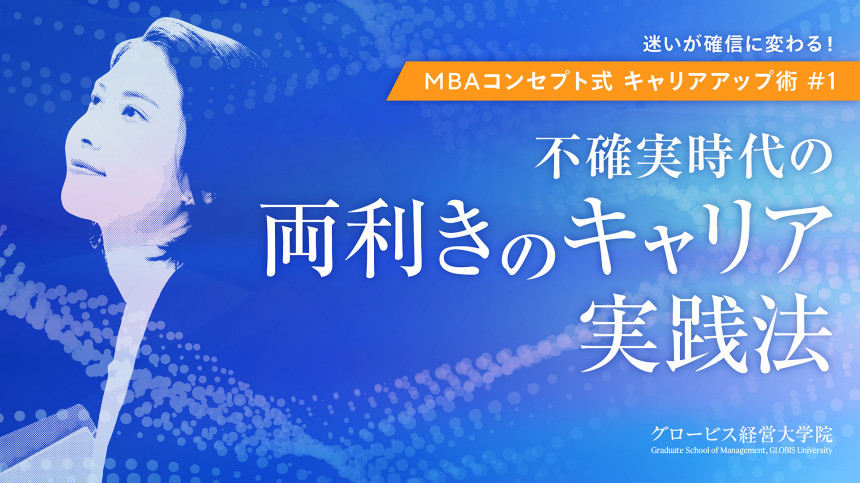 迷いが確信に変わる！

MBAコンセプト式 キャリアアップ術 #1

不確実時代の
両利きのキャリア
実践法

グロービス経営大学院
Graduate School of Management, GLOBIS University